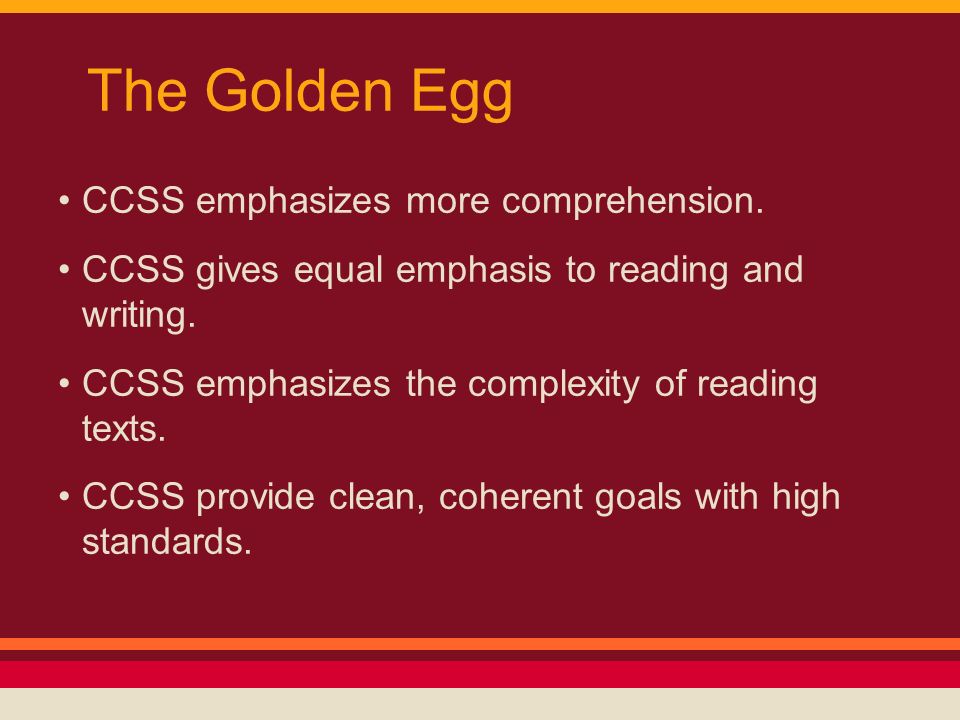 The Golden Egg

• CCSS emphasizes more comprehension.

• CCSS gives equal emphasis to reading and writing.

• CCSS emphasizes the complexity of reading texts.

• CCSS provide clean, coherent goals with high standards.